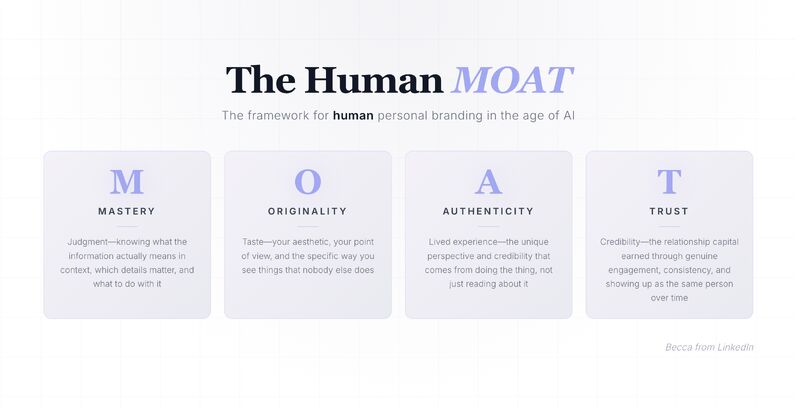 The Human MOAT

The framework for human personal branding in the age of AI

M
MASTERY
Judgment—knowing what the information actually means in context, which details matter, and what to do with it

O
ORIGINALITY
Taste—your aesthetic, your point of view, and the specific way you see things that nobody else does

A
AUTHENTICITY
Lived experience—the unique perspective and credibility that comes from doing the thing, not just reading about it

T
TRUST
Credibility—the relationship capital earned through genuine engagement, consistency, and showing up as the same person over time

Becca from LinkedIn